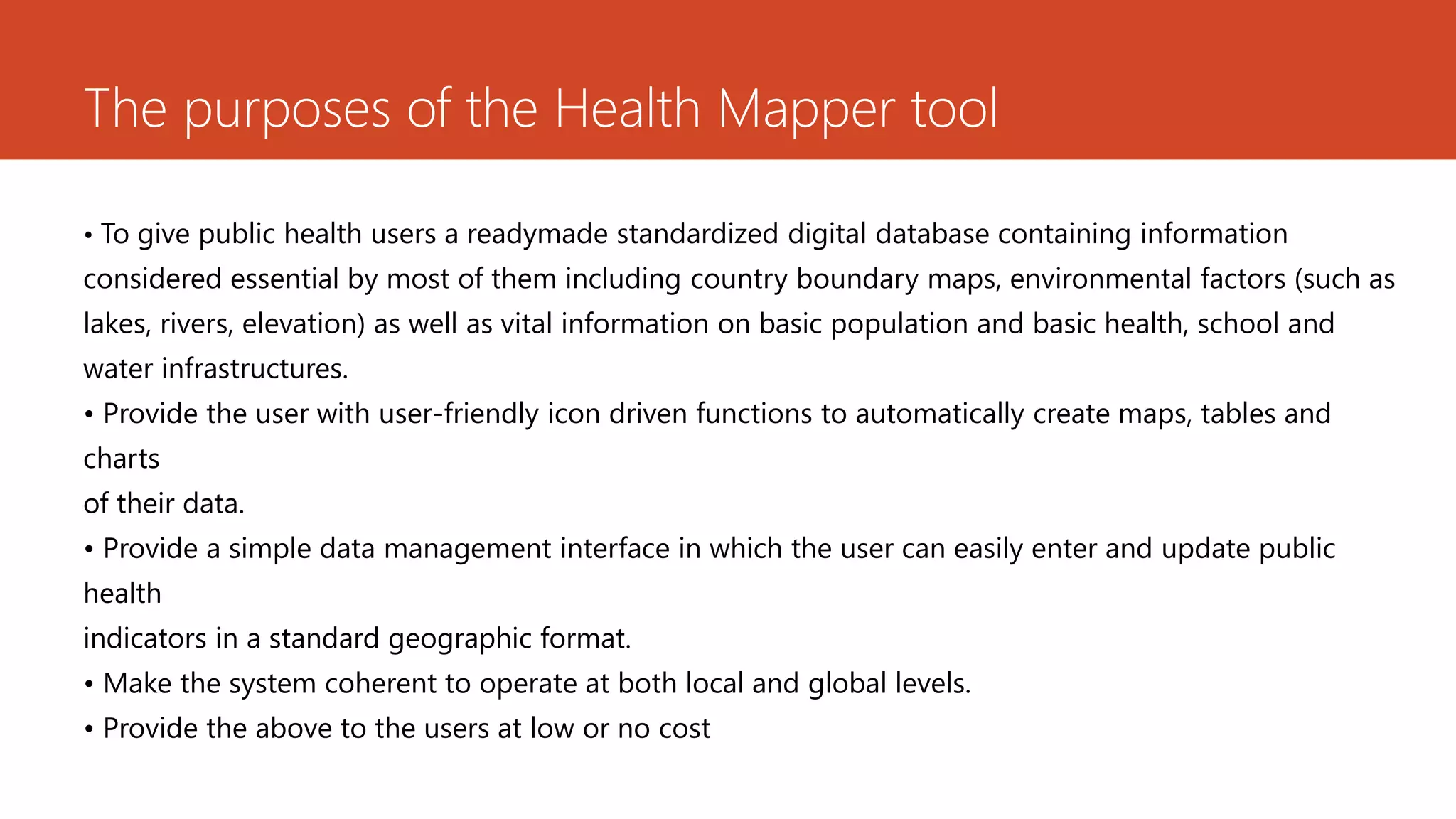 The purposes of the Health Mapper tool

• To give public health users a readymade standardized digital database containing information considered essential by most of them including country boundary maps, environmental factors (such as lakes, rivers, elevation) as well as vital information on basic population and basic health, school and water infrastructures.
• Provide the user with user-friendly icon driven functions to automatically create maps, tables and charts
of their data.
• Provide a simple data management interface in which the user can easily enter and update public health
indicators in a standard geographic format.
• Make the system coherent to operate at both local and global levels.
• Provide the above to the users at low or no cost